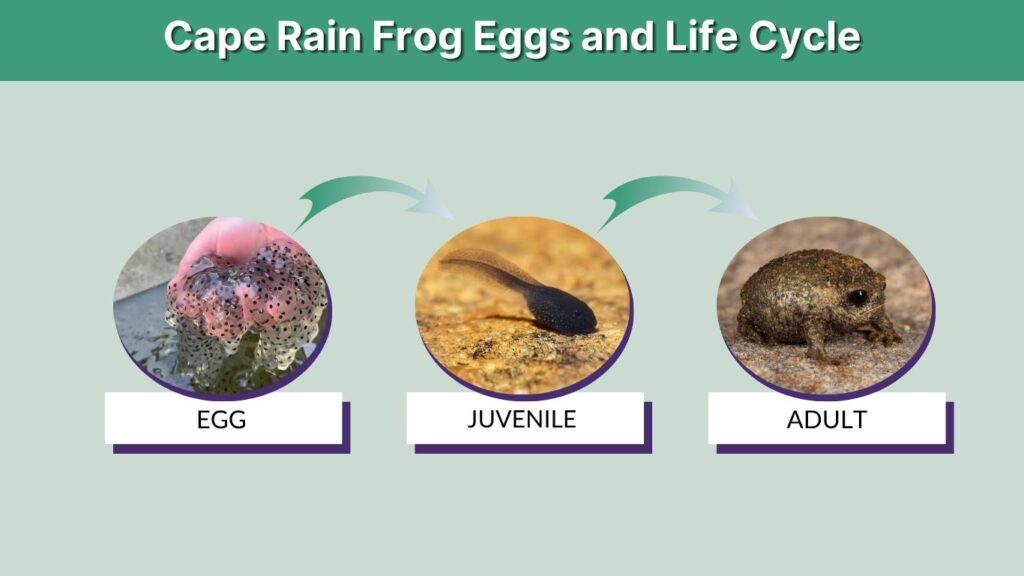 Cape Rain Frog Eggs and Life Cycle

EGG

JUVENILE

ADULT